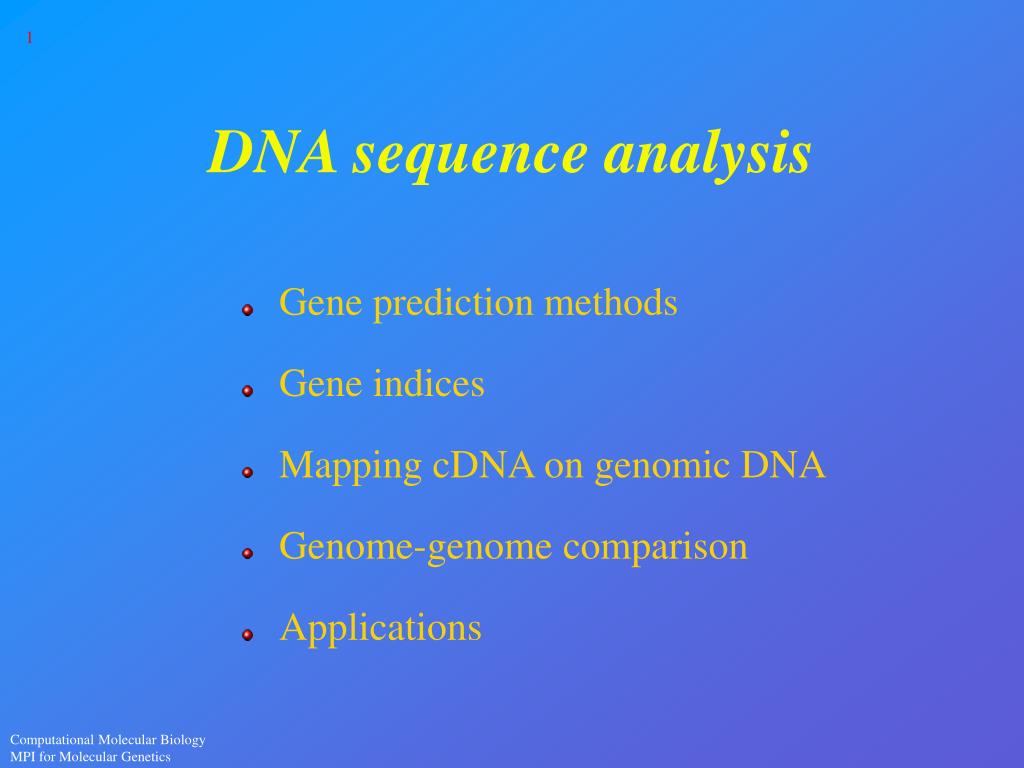 1

DNA sequence analysis

- Gene prediction methods
- Gene indices
- Mapping cDNA on genomic DNA
- Genome-genome comparison
- Applications

Computational Molecular Biology
MPI for Molecular Genetics